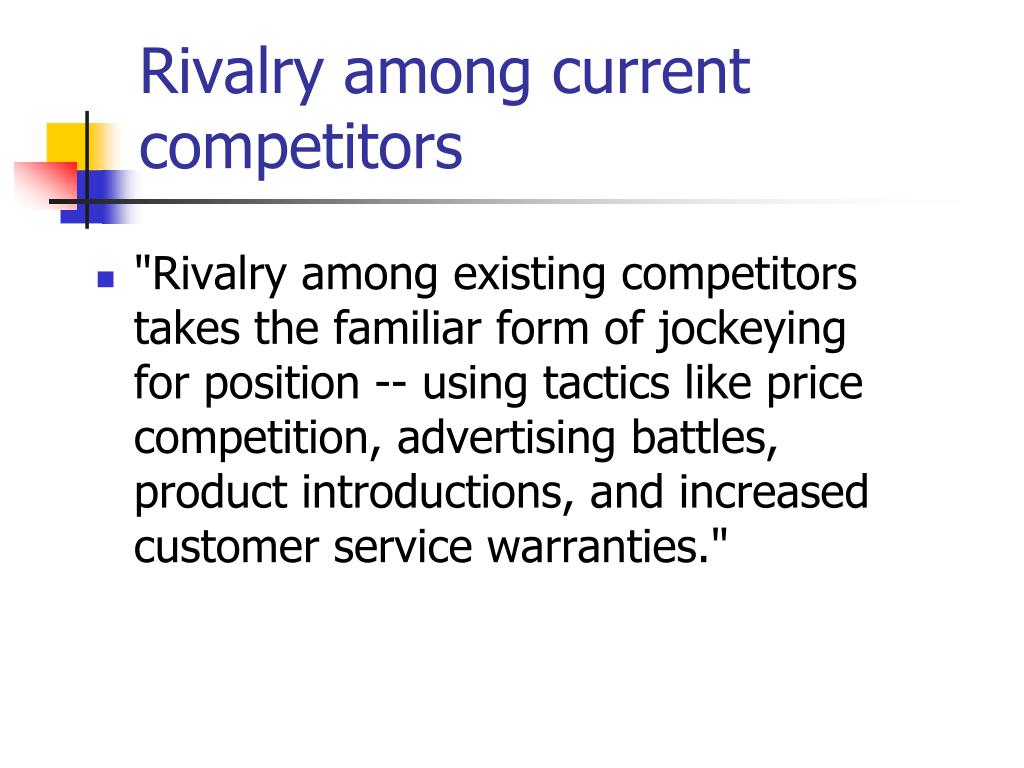 Rivalry among current competitors

"Rivalry among existing competitors takes the familiar form of jockeying for position -- using tactics like price competition, advertising battles, product introductions, and increased customer service warranties."